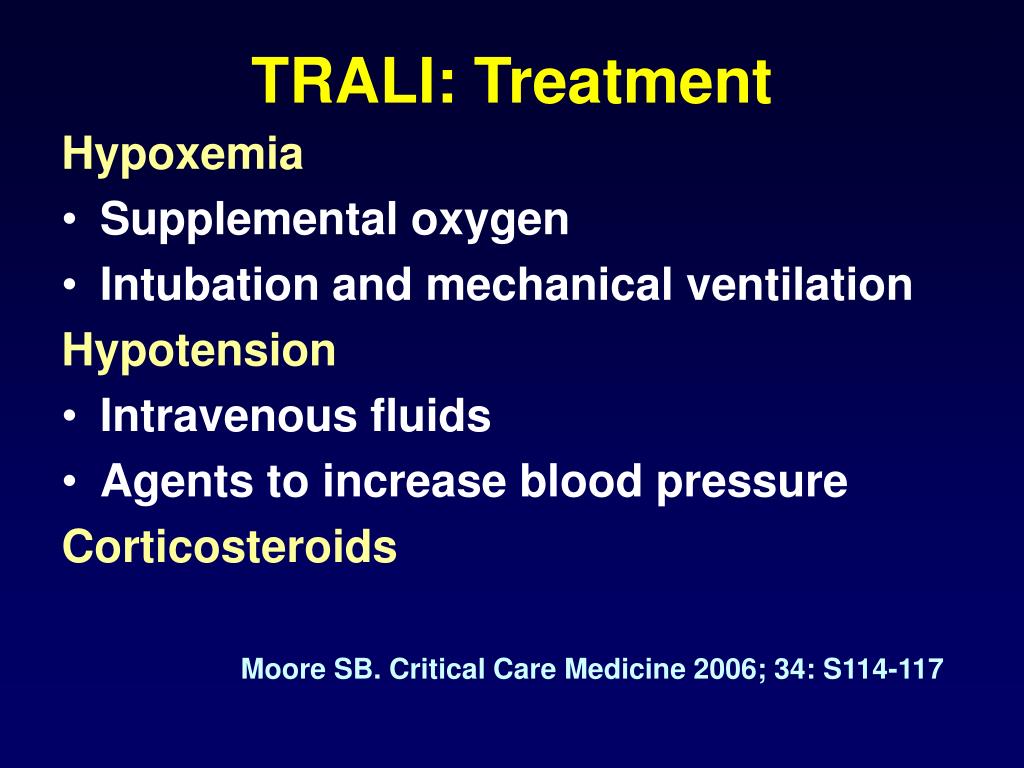 TRALI: Treatment

Hypoxemia
• Supplemental oxygen
• Intubation and mechanical ventilation

Hypotension
• Intravenous fluids
• Agents to increase blood pressure

Corticosteroids

Moore SB. Critical Care Medicine 2006; 34: S114-117